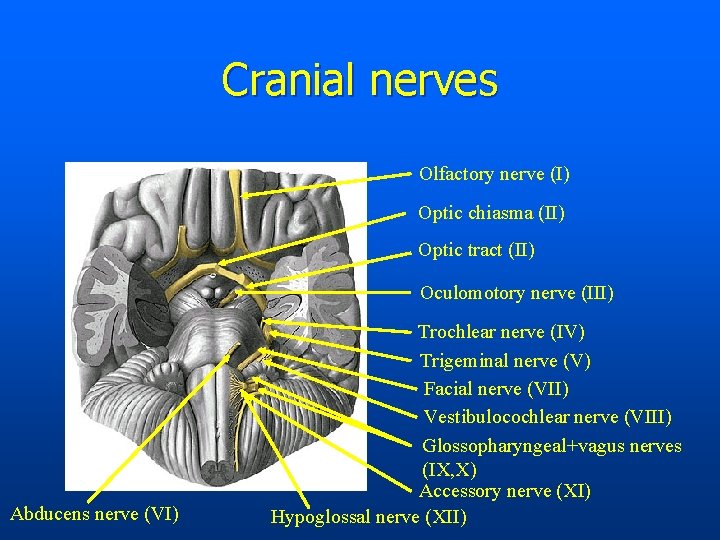 Cranial nerves

Olfactory nerve (I)

Optic chiasma (II)

Optic tract (II)

Oculomotory nerve (III)

Trochlear nerve (IV)

Trigeminal nerve (V)

Facial nerve (VII)

Vestibulocochlear nerve (VIII)

Glossopharyngeal+vagus nerves (IX,X)

Accessory nerve (XI)

Abducens nerve (VI)

Hypoglossal nerve (XII)